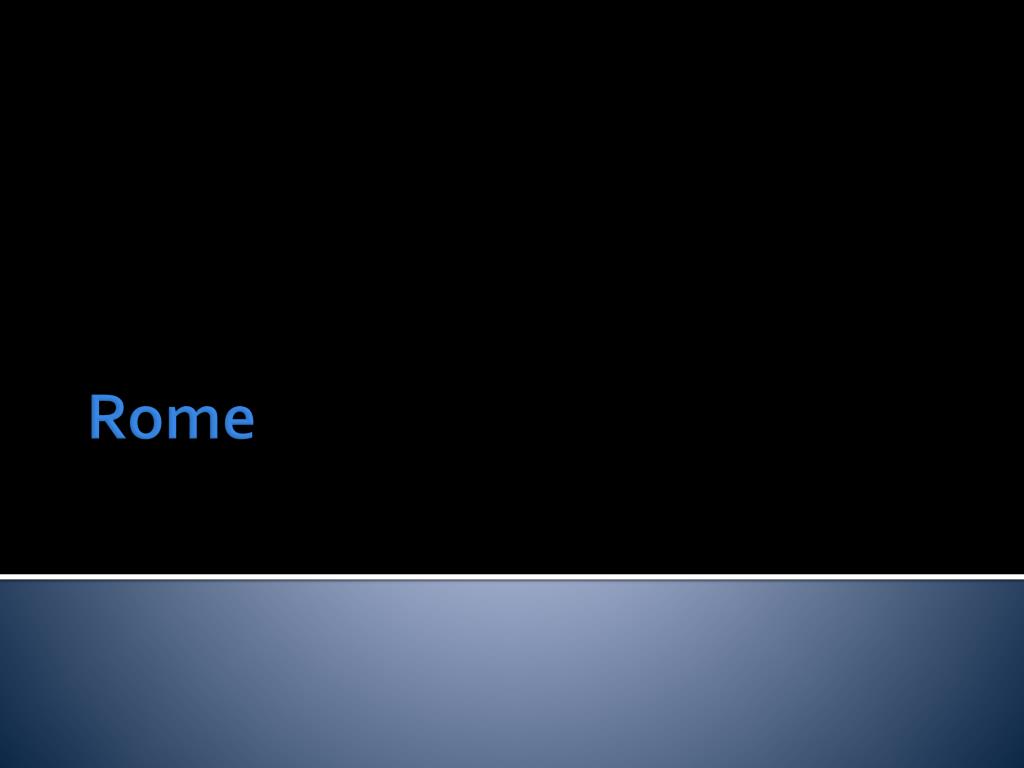 Rome